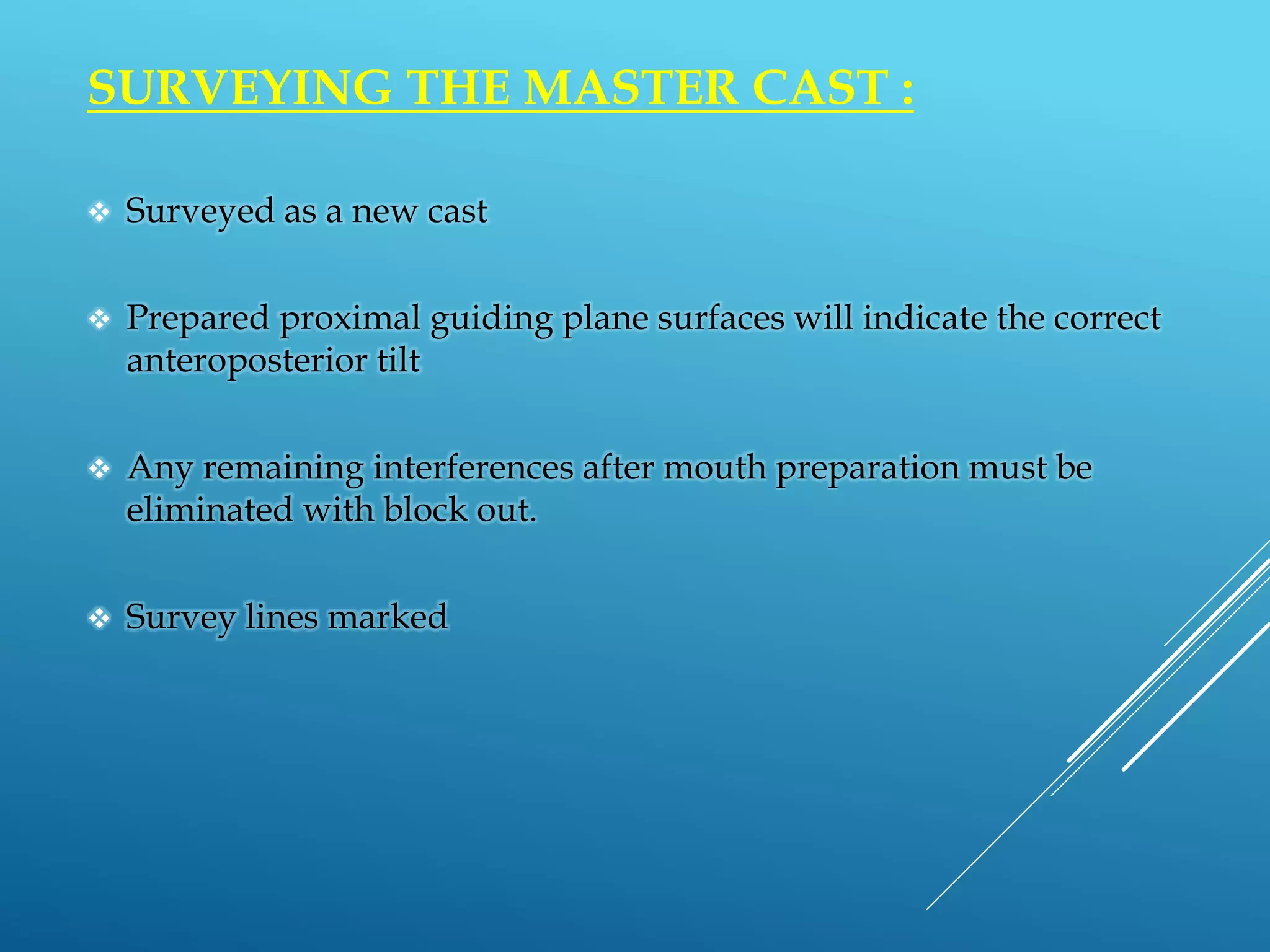 SURVEYING THE MASTER CAST :

❖ Surveyed as a new cast

❖ Prepared proximal guiding plane surfaces will indicate the correct anteroposterior tilt

❖ Any remaining interferences after mouth preparation must be eliminated with block out.

❖ Survey lines marked